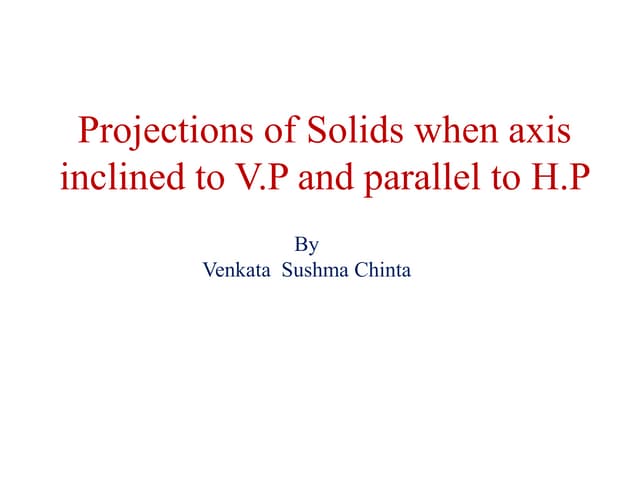 Projections of Solids when axis inclined to V.P and parallel to H.P

By
Venkata Sushma Chinta